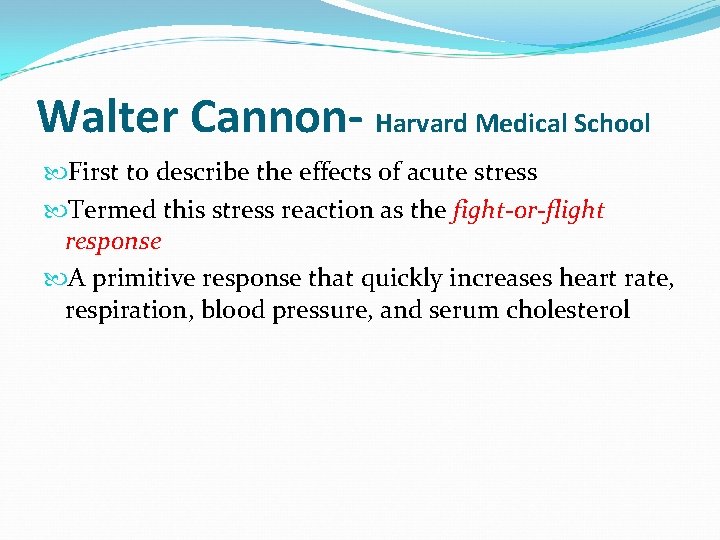 Walter Cannon- Harvard Medical School

First to describe the effects of acute stress

Termed this stress reaction as the fight-or-flight response

A primitive response that quickly increases heart rate, respiration, blood pressure, and serum cholesterol